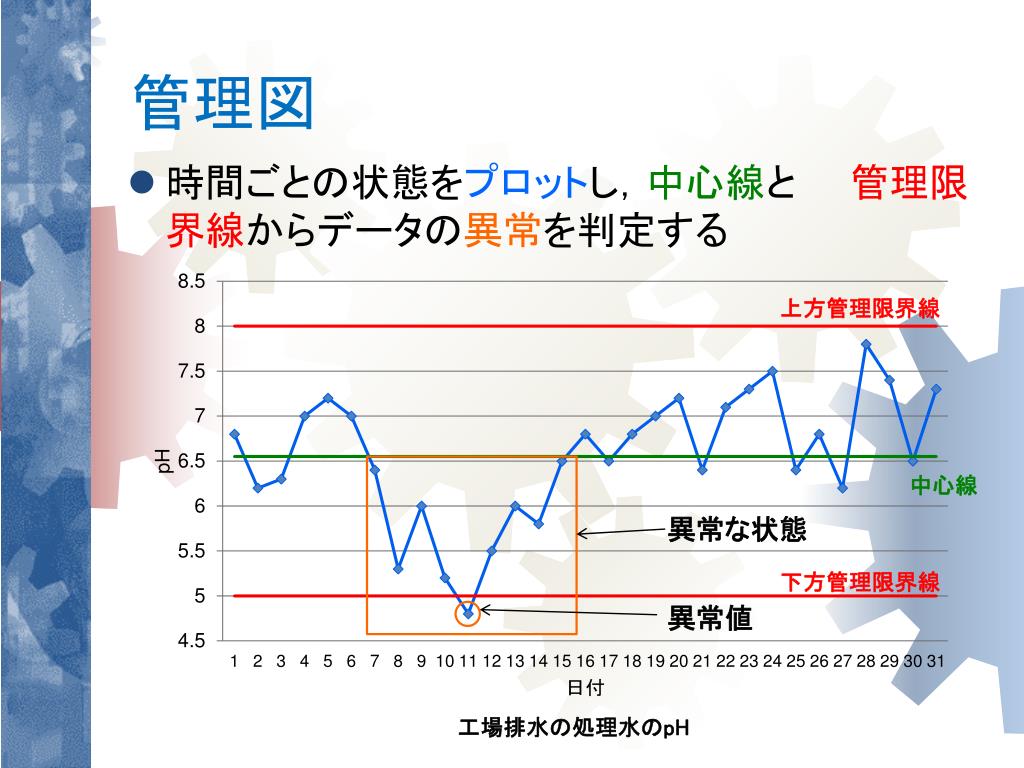 管理図

● 時間ごとの状態をプロットし，中心線と 管理限界線からデータの異常を判定する

8.5
8
7.5
7
6.5
6
5.5
5
4.5

pH

上方管理限界線
中心線
異常な状態
下方管理限界線
異常値

1 2 3 4 5 6 7 8 9 10 11 12 13 14 15 16 17 18 19 20 21 22 23 24 25 26 27 28 29 30 31

日付

工場排水の処理水のpH